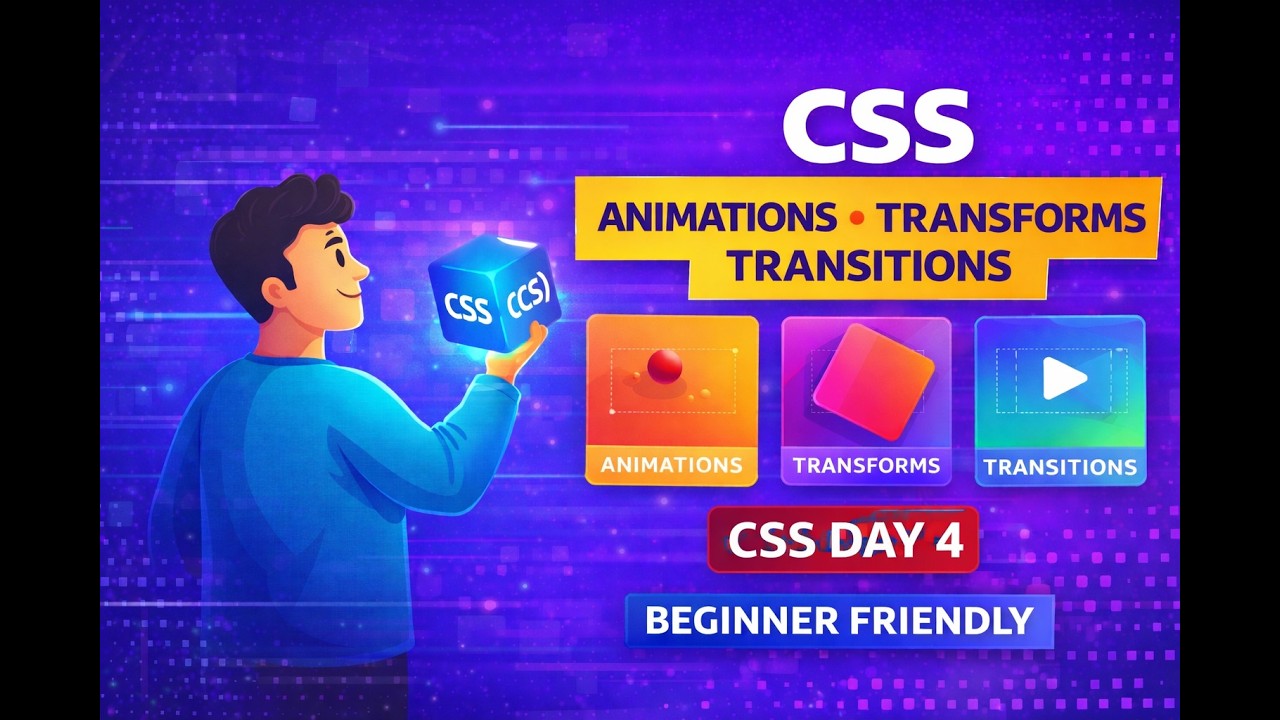 CSS

ANIMATIONS • TRANSFORMS
TRANSITIONS

CSS CCS)

ANIMATIONS

TRANSFORMS

TRANSITIONS

CSS DAY 4

BEGINNER FRIENDLY